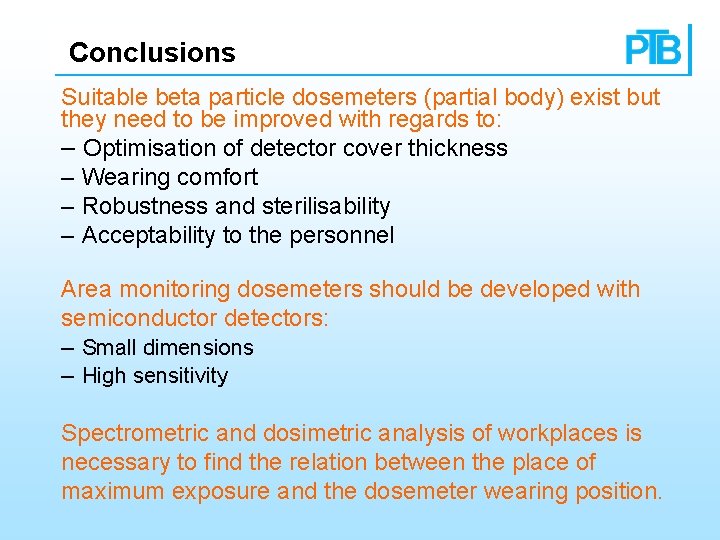 Conclusions

PTB

Suitable beta particle dosemeters (partial body) exist but they need to be improved with regards to:
– Optimisation of detector cover thickness
– Wearing comfort
– Robustness and sterilisability
– Acceptability to the personnel

Area monitoring dosemeters should be developed with semiconductor detectors:
– Small dimensions
– High sensitivity

Spectrometric and dosimetric analysis of workplaces is necessary to find the relation between the place of maximum exposure and the dosemeter wearing position.